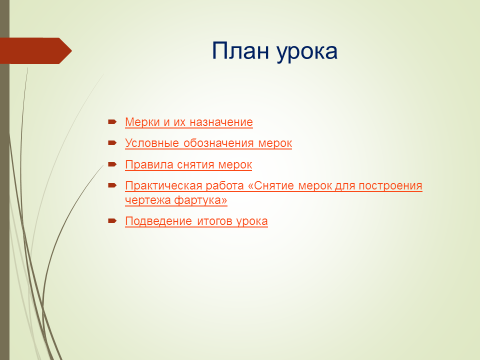 План урока

Мерки и их назначение

Условные обозначения мерок

Правила снятия мерок

Практическая работа «Снятие мерок для построения чертежа фартука»

Подведение итогов урока